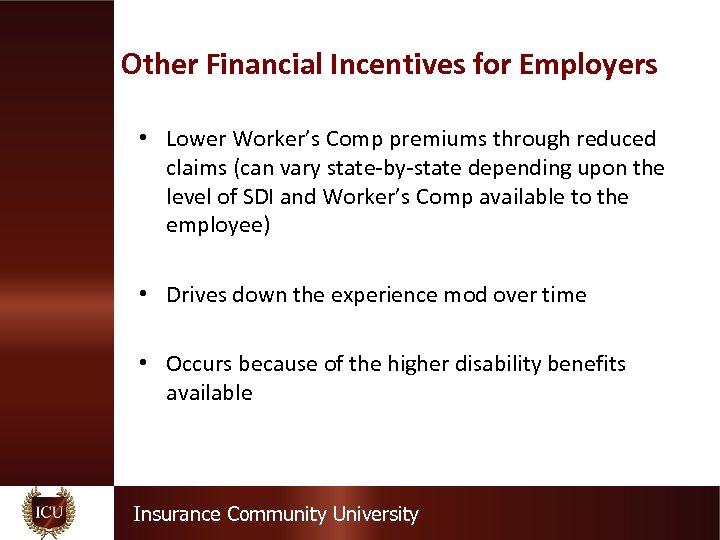 Other Financial Incentives for Employers

• Lower Worker's Comp premiums through reduced claims (can vary state-by-state depending upon the level of SDI and Worker's Comp available to the employee)

• Drives down the experience mod over time

• Occurs because of the higher disability benefits available

ICU

Insurance Community University